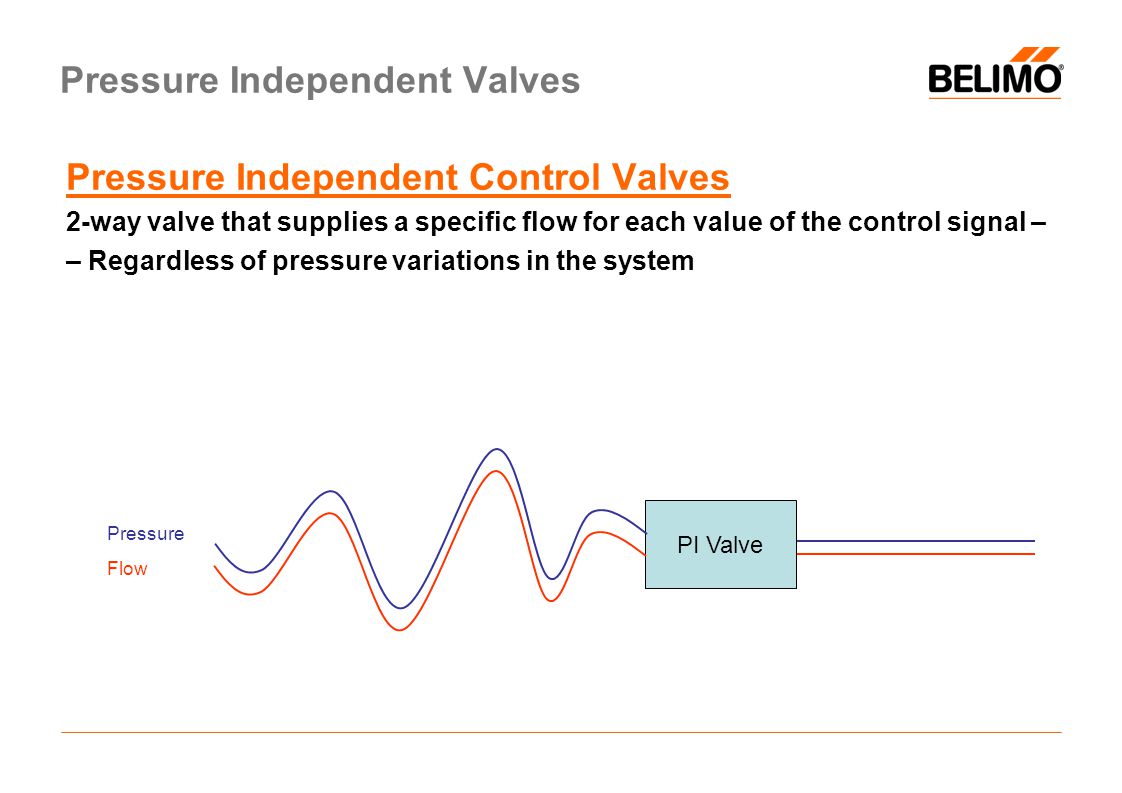 Pressure Independent Valves

BELIMO®

Pressure Independent Control Valves

2-way valve that supplies a specific flow for each value of the control signal –

– Regardless of pressure variations in the system

Pressure

Flow

PI Valve